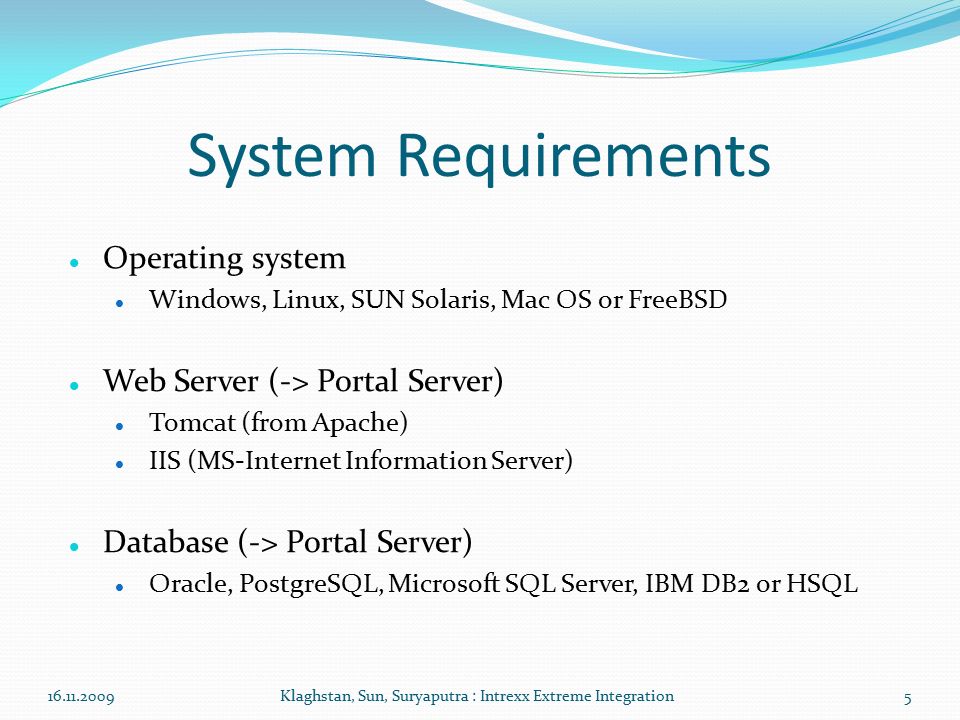 System Requirements

- Operating system
  - Windows, Linux, SUN Solaris, Mac OS or FreeBSD

- Web Server (-> Portal Server)
  - Tomcat (from Apache)
  - IIS (MS-Internet Information Server)

- Database (-> Portal Server)
  - Oracle, PostgreSQL, Microsoft SQL Server, IBM DB2 or HSQL

16.11.2009 Klaghstan, Sun, Suryaputra : Intrexx Extreme Integration 5